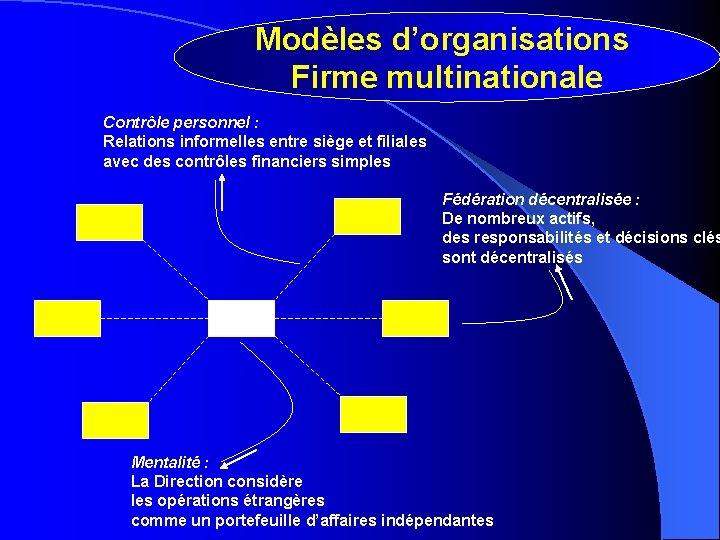 Modèles d'organisations
Firme multinationale

Contrôle personnel :
Relations informelles entre siège et filiales avec des contrôles financiers simples

Fédération décentralisée :
De nombreux actifs, des responsabilités et décisions clés sont décentralisés

Mentalité :
La Direction considère les opérations étrangères comme un portefeuille d'affaires indépendantes